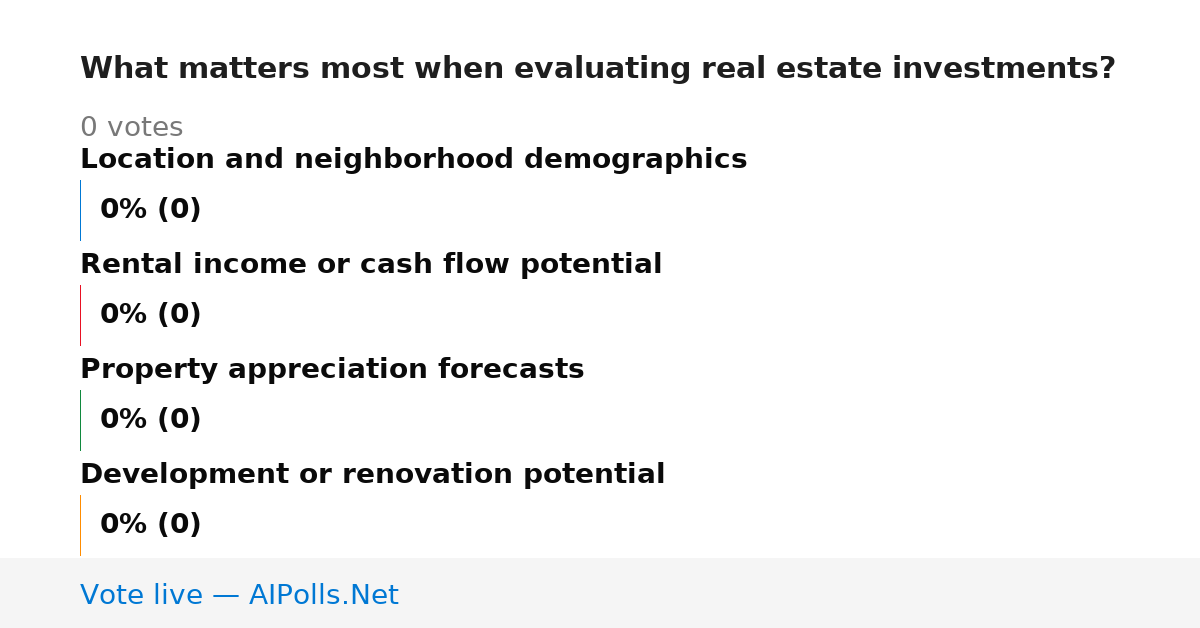 What matters most when evaluating real estate investments?

0 votes

Location and neighborhood demographics

0% (0)

Rental income or cash flow potential

0% (0)

Property appreciation forecasts

0% (0)

Development or renovation potential

0% (0)

Vote live — AIPolls.Net